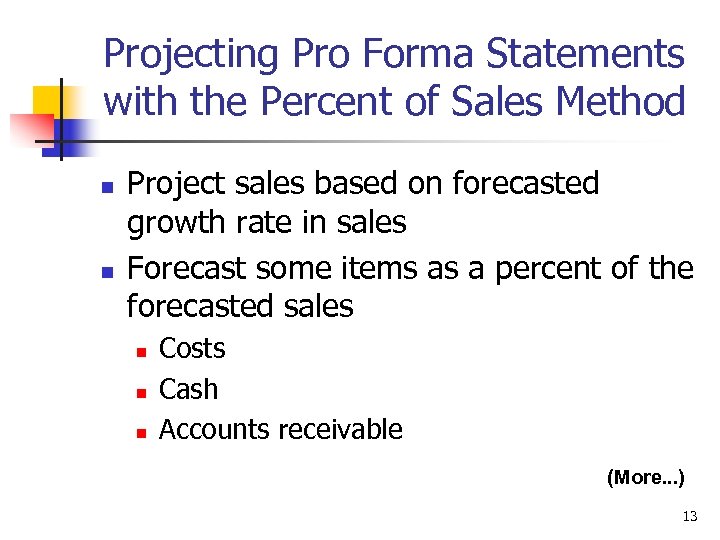 Projecting Pro Forma Statements with the Percent of Sales Method

- Project sales based on forecasted growth rate in sales
- Forecast some items as a percent of the forecasted sales
  - Costs
  - Cash
  - Accounts receivable

(More...)

13